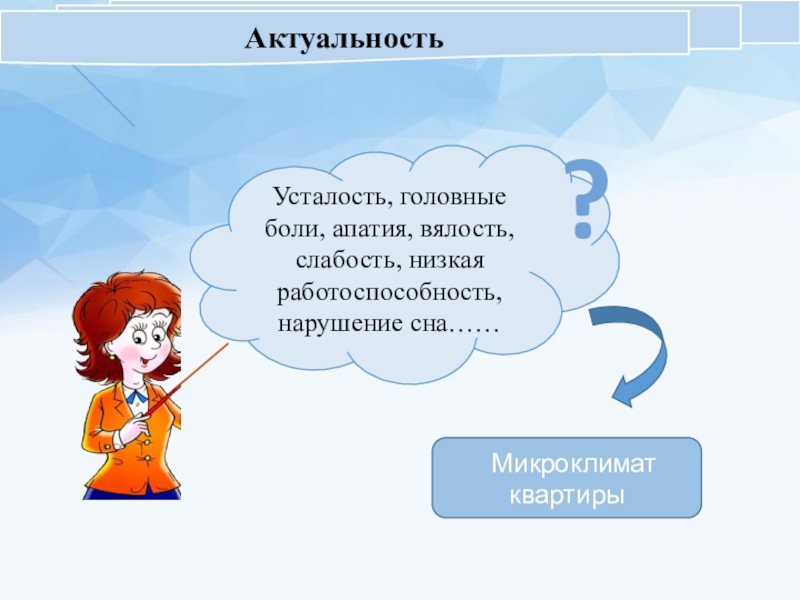 Актуальность

Усталость, головные боли, апатия, вялость, слабость, низкая работоспособность, нарушение сна……

?

Микроклимат квартиры